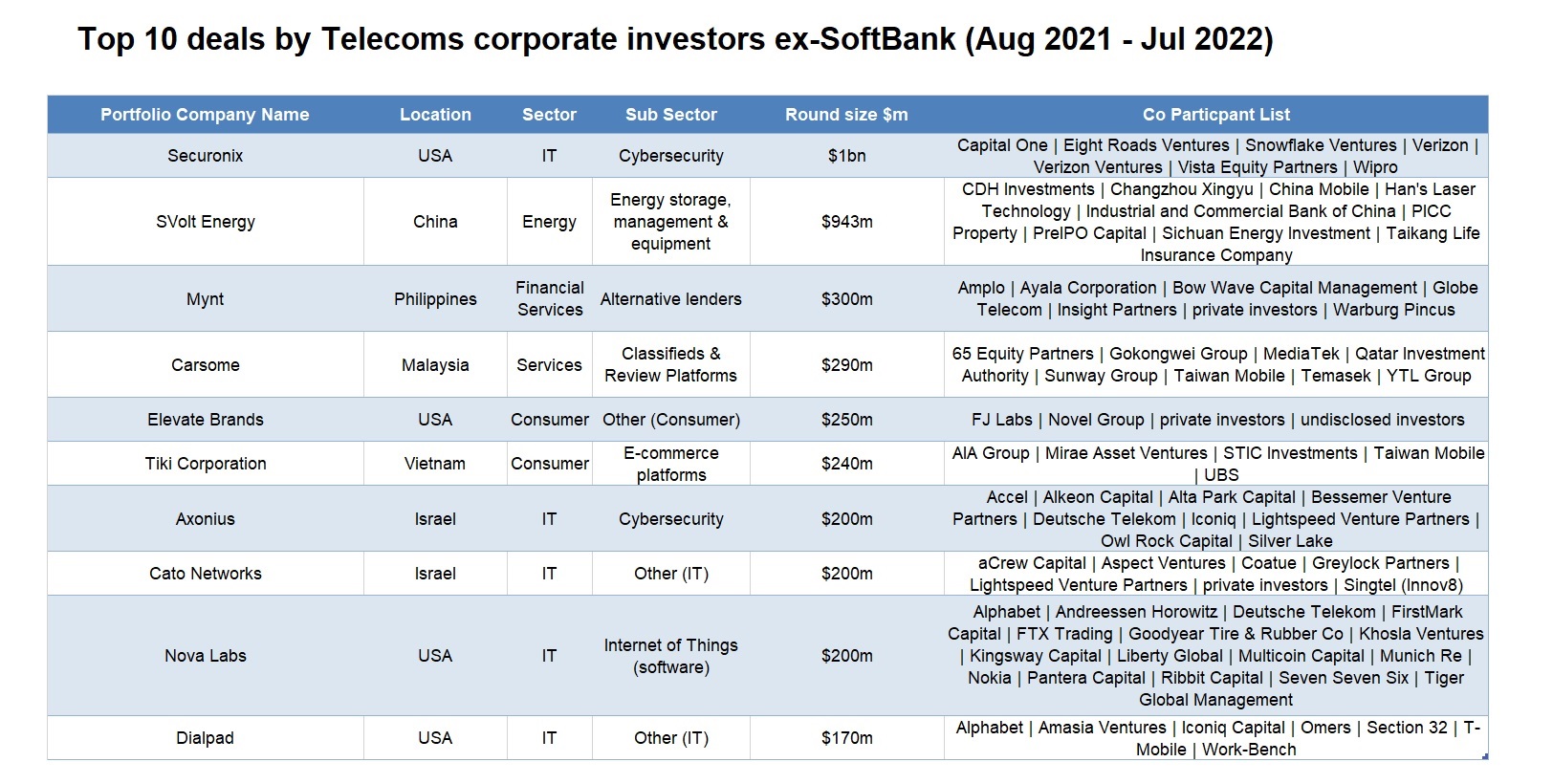 Top 10 deals by Telecoms corporate investors ex-SoftBank (Aug 2021 - Jul 2022)

| Portfolio Company Name | Location | Sector | Sub Sector | Round size $m | Co Particpant List |
|---|---|---|---|---|---|
| Securonix | USA | IT | Cybersecurity | $1bn | Capital One \| Eight Roads Ventures \| Snowflake Ventures \| Verizon \| Verizon Ventures \| Vista Equity Partners \| Wipro |
| SVolt Energy | China | Energy | Energy storage, management & equipment | $943m | CDH Investments \| Changzhou Xingyu \| China Mobile \| Han's Laser Technology \| Industrial and Commercial Bank of China \| PICC Property \| PreIPO Capital \| Sichuan Energy Investment \| Taikang Life Insurance Company |
| Mynt | Philippines | Financial Services | Alternative lenders | $300m | Amplo \| Ayala Corporation \| Bow Wave Capital Management \| Globe Telecom \| Insight Partners \| private investors \| Warburg Pincus |
| Carsome | Malaysia | Services | Classifieds & Review Platforms | $290m | 65 Equity Partners \| Gokongwei Group \| MediaTek \| Qatar Investment Authority \| Sunway Group \| Taiwan Mobile \| Temasek \| YTL Group |
| Elevate Brands | USA | Consumer | Other (Consumer) | $250m | FJ Labs \| Novel Group \| private investors \| undisclosed investors |
| Tiki Corporation | Vietnam | Consumer | E-commerce platforms | $240m | AIA Group \| Mirae Asset Ventures \| STIC Investments \| Taiwan Mobile \| UBS |
| Axonius | Israel | IT | Cybersecurity | $200m | Accel \| Alkeon Capital \| Alta Park Capital \| Bessemer Venture Partners \| Deutsche Telekom \| Iconiq \| Lightspeed Venture Partners \| Owl Rock Capital \| Silver Lake |
| Cato Networks | Israel | IT | Other (IT) | $200m | aCrew Capital \| Aspect Ventures \| Coatue \| Greylock Partners \| Lightspeed Venture Partners \| private investors \| Singtel (Innov8) |
| Nova Labs | USA | IT | Internet of Things (software) | $200m | Alphabet \| Andreessen Horowitz \| Deutsche Telekom \| FirstMark Capital \| FTX Trading \| Goodyear Tire & Rubber Co \| Khosla Ventures \| Kingsway Capital \| Liberty Global \| Multicoin Capital \| Munich Re \| Nokia \| Pantera Capital \| Ribbit Capital \| Seven Seven Six \| Tiger Global Management |
| Dialpad | USA | IT | Other (IT) | $170m | Alphabet \| Amasia Ventures \| Iconiq Capital \| Omers \| Section 32 \| T-Mobile \| Work-Bench |